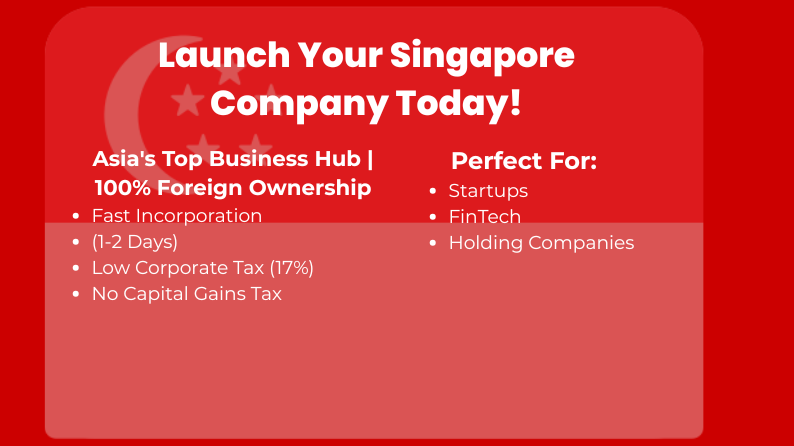 Launch Your Singapore Company Today!

Asia's Top Business Hub | 100% Foreign Ownership

- Fast Incorporation
- (1-2 Days)
- Low Corporate Tax (17%)
- No Capital Gains Tax

Perfect For:

- Startups
- FinTech
- Holding Companies